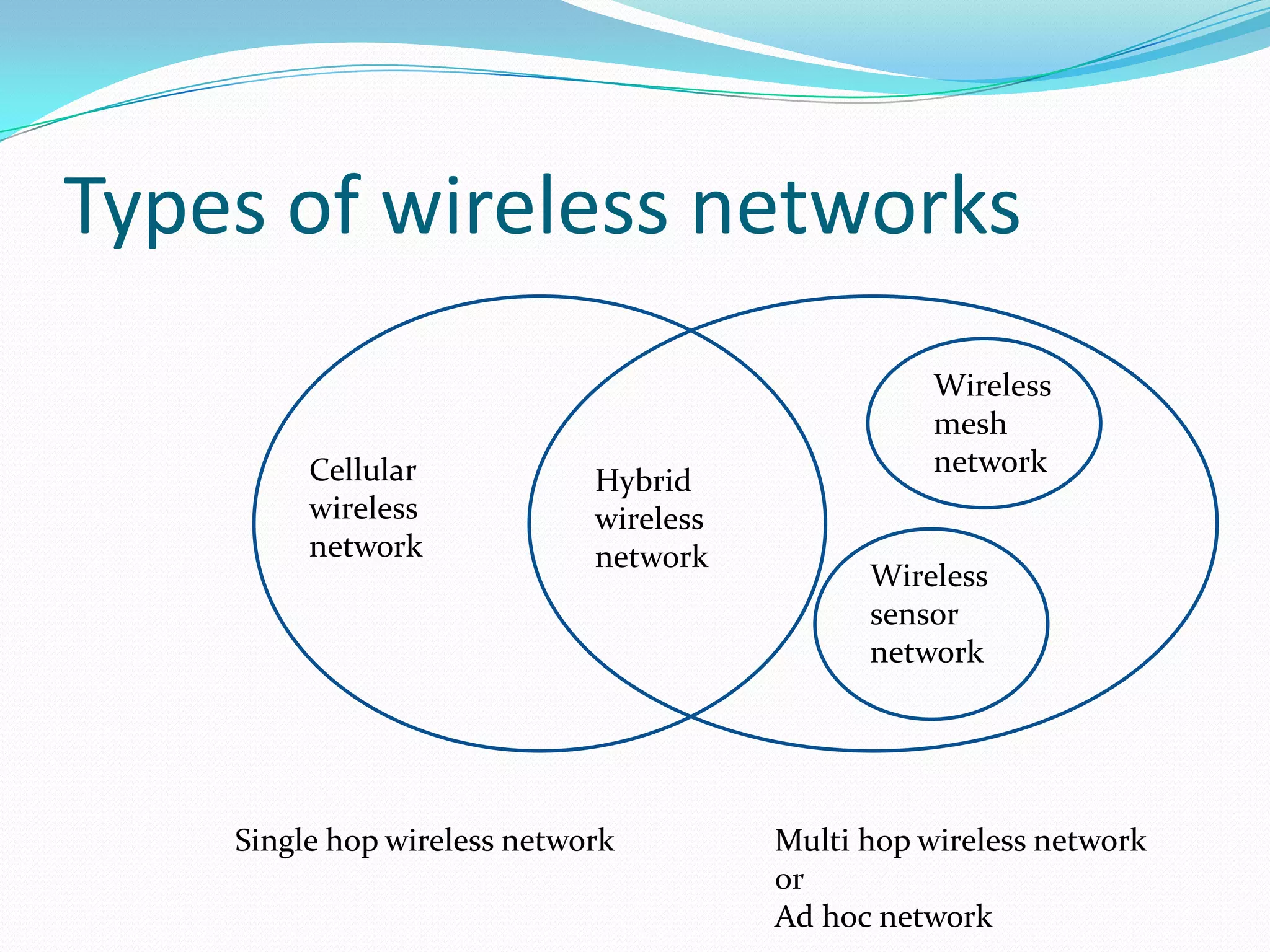 Types of wireless networks

Cellular wireless network

Hybrid wireless network

Wireless mesh network

Wireless sensor network

Single hop wireless network

Multi hop wireless network
or
Ad hoc network